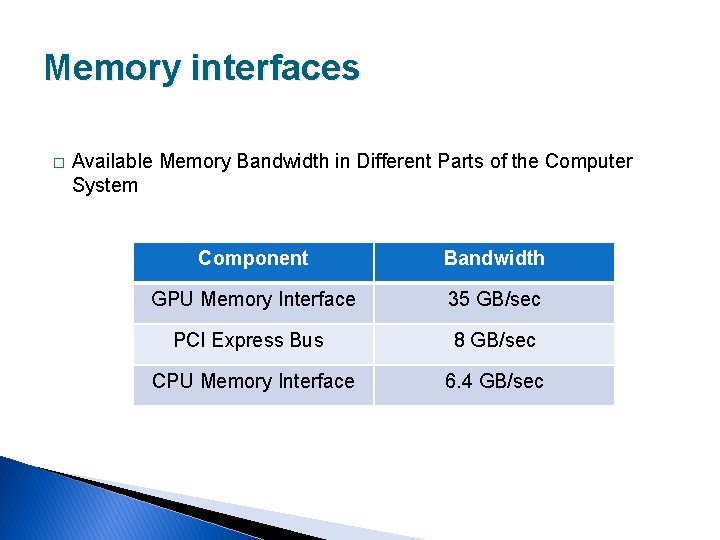 Memory interfaces

□ Available Memory Bandwidth in Different Parts of the Computer System

| Component | Bandwidth |
|---|---|
| GPU Memory Interface | 35 GB/sec |
| PCI Express Bus | 8 GB/sec |
| CPU Memory Interface | 6.4 GB/sec |